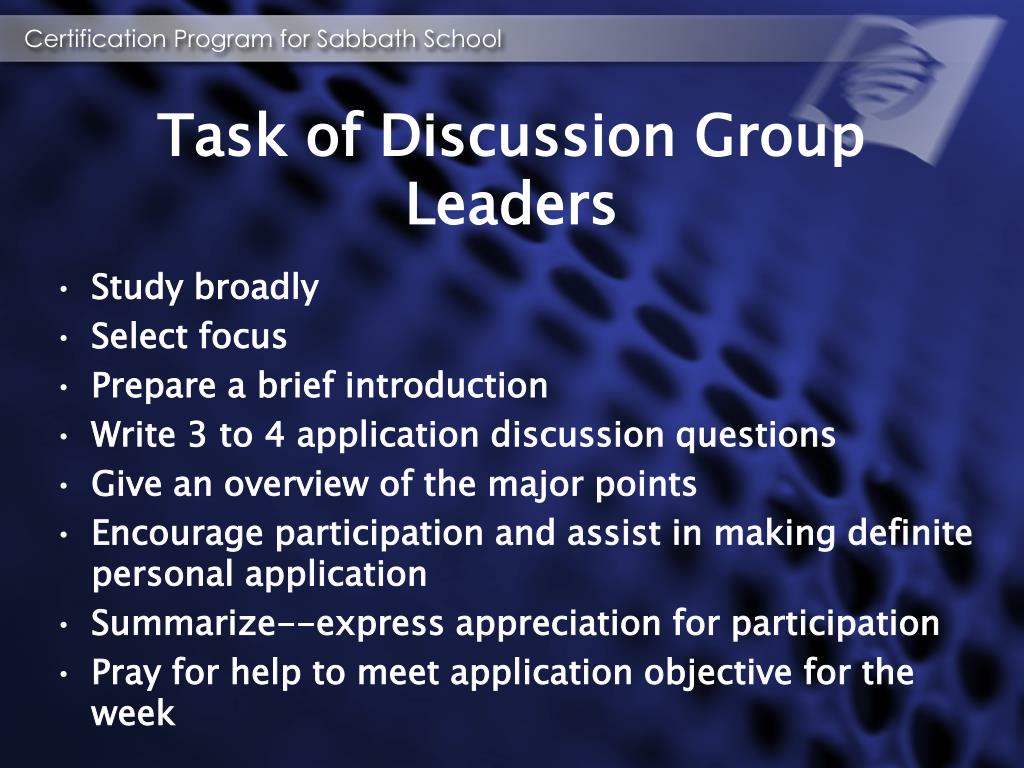 Certification Program for Sabbath School

Task of Discussion Group Leaders

• Study broadly
• Select focus
• Prepare a brief introduction
• Write 3 to 4 application discussion questions
• Give an overview of the major points
• Encourage participation and assist in making definite personal application
• Summarize--express appreciation for participation
• Pray for help to meet application objective for the week